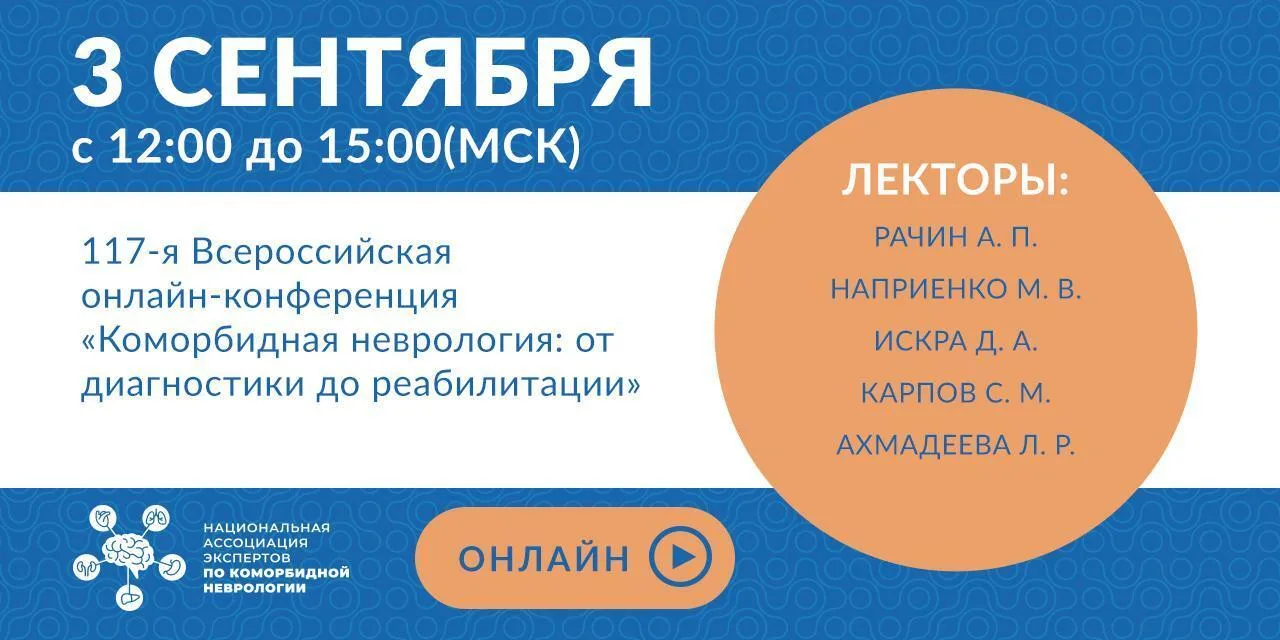 3 СЕНТЯБРЯ
с 12:00 до 15:00(МСК)

117-я Всероссийская онлайн-конференция «Коморбидная неврология: от диагностики до реабилитации»

ЛЕКТОРЫ:
РАЧИН А. П.
НАПРИЕНКО М. В.
ИСКРА Д. А.
КАРПОВ С. М.
АХМАДЕЕВА Л. Р.

НАЦИОНАЛЬНАЯ АССОЦИАЦИЯ ЭКСПЕРТОВ ПО КОМОРБИДНОЙ НЕВРОЛОГИИ

ОНЛАЙН